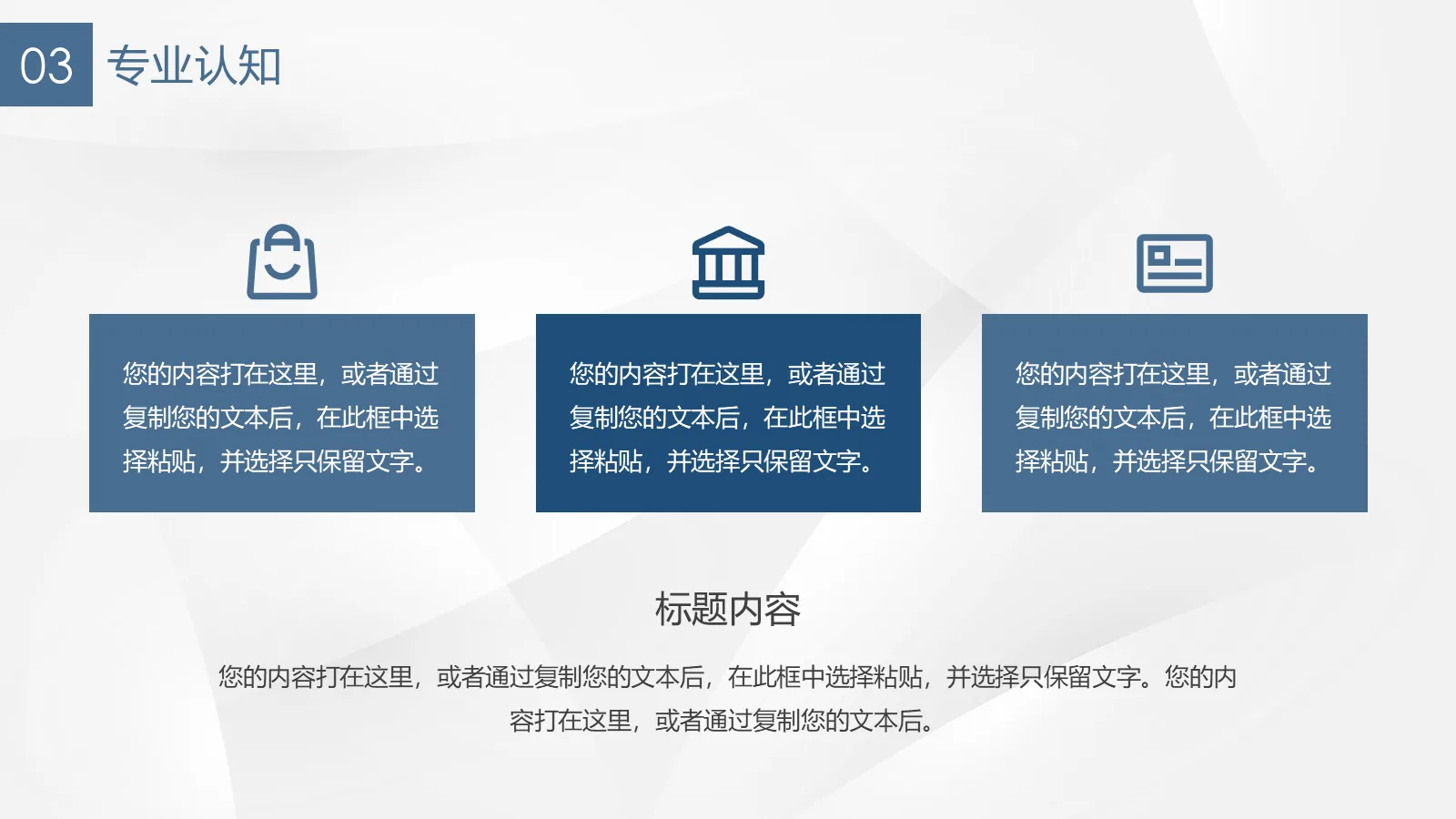 03 专业认知

您的内容打在这里，或者通过复制您的文本后，在此框中选择粘贴，并选择只保留文字。

您的内容打在这里，或者通过复制您的文本后，在此框中选择粘贴，并选择只保留文字。

您的内容打在这里，或者通过复制您的文本后，在此框中选择粘贴，并选择只保留文字。

标题内容

您的内容打在这里，或者通过复制您的文本后，在此框中选择粘贴，并选择只保留文字。您的内容打在这里，或者通过复制您的文本后。